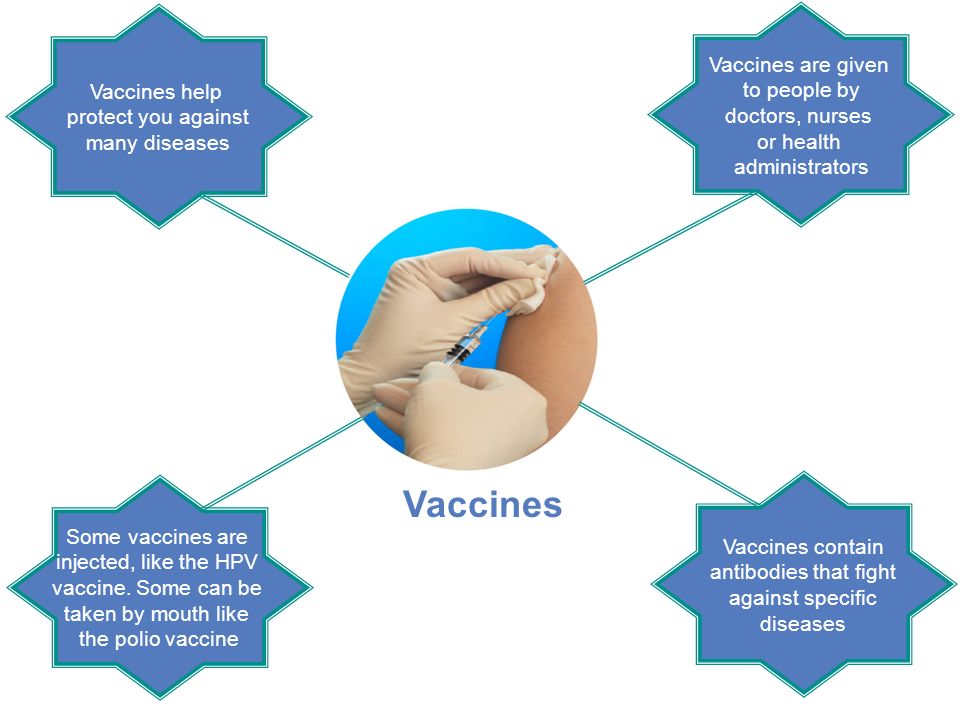 Vaccines help protect you against many diseases

Vaccines are given to people by doctors, nurses or health administrators

Vaccines

Some vaccines are injected, like the HPV vaccine. Some can be taken by mouth like the polio vaccine

Vaccines contain antibodies that fight against specific diseases